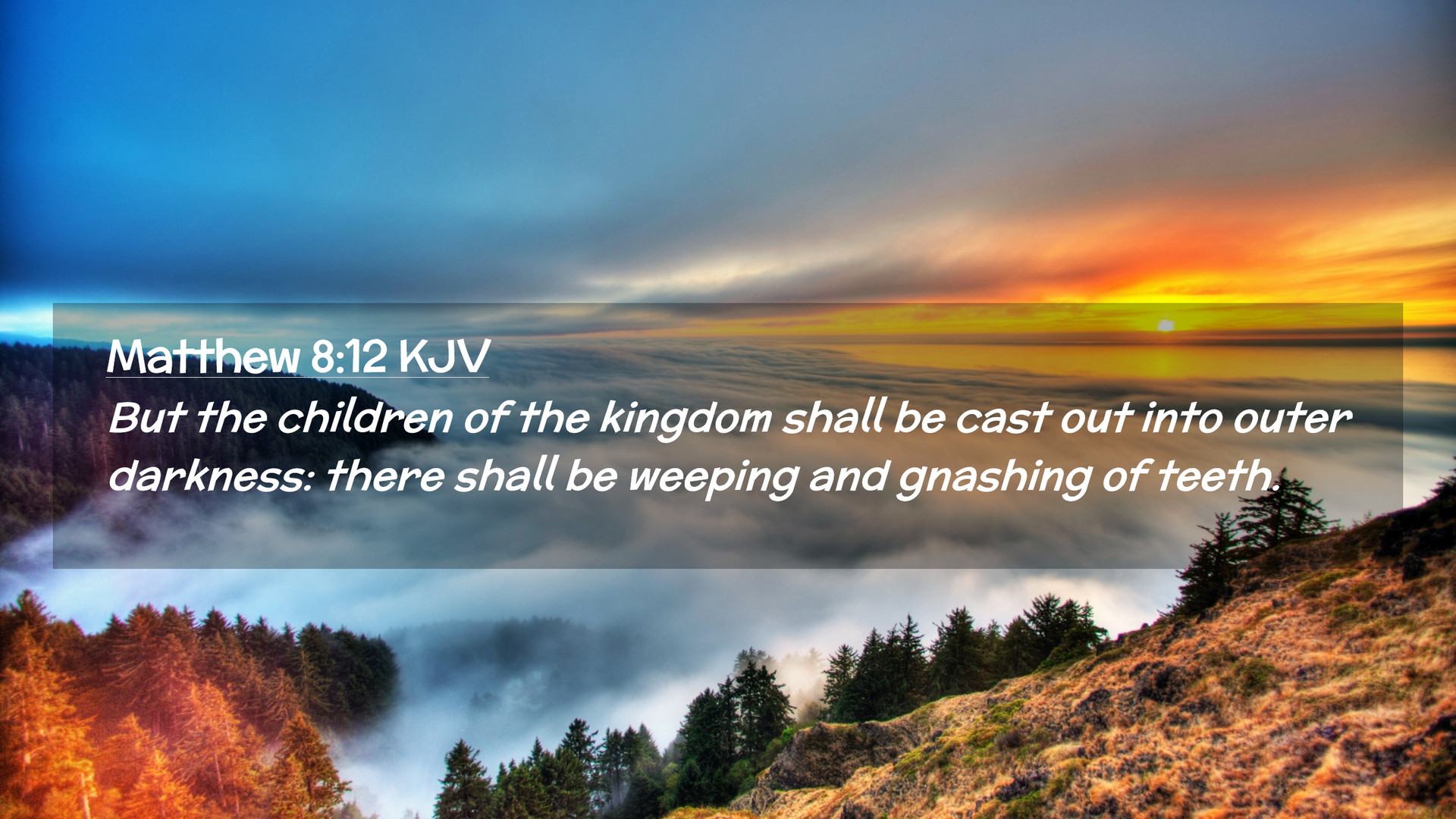 Matthew 8:12 KJV
But the children of the kingdom shall be cast out into outer darkness: there shall be weeping and gnashing of teeth.